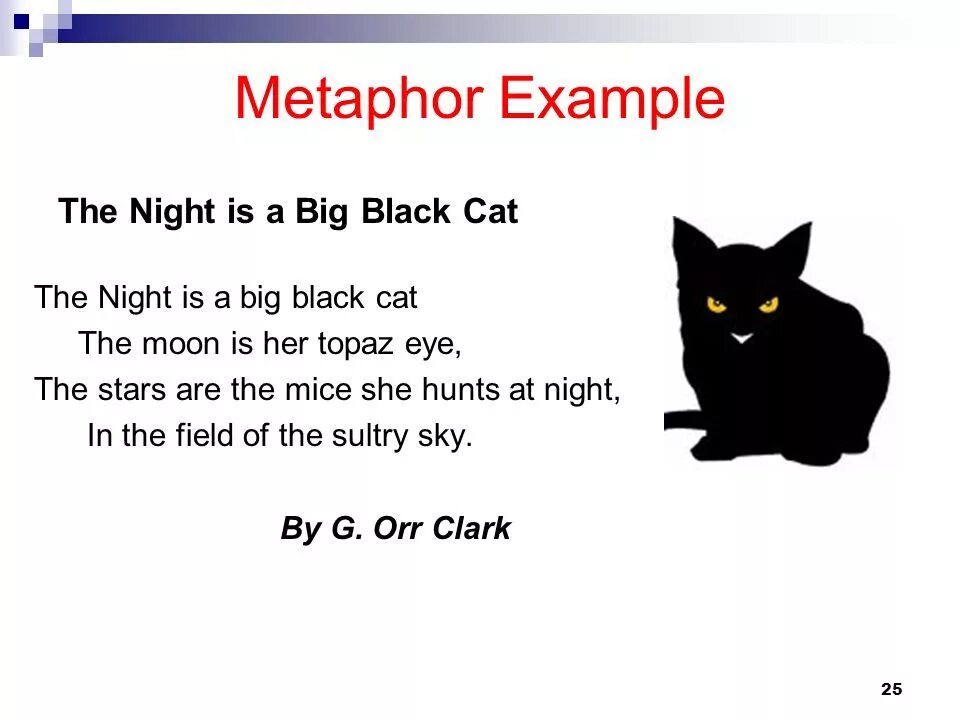 Metaphor Example

The Night is a Big Black Cat

The Night is a big black cat
The moon is her topaz eye,
The stars are the mice she hunts at night,
In the field of the sultry sky.

By G. Orr Clark

25